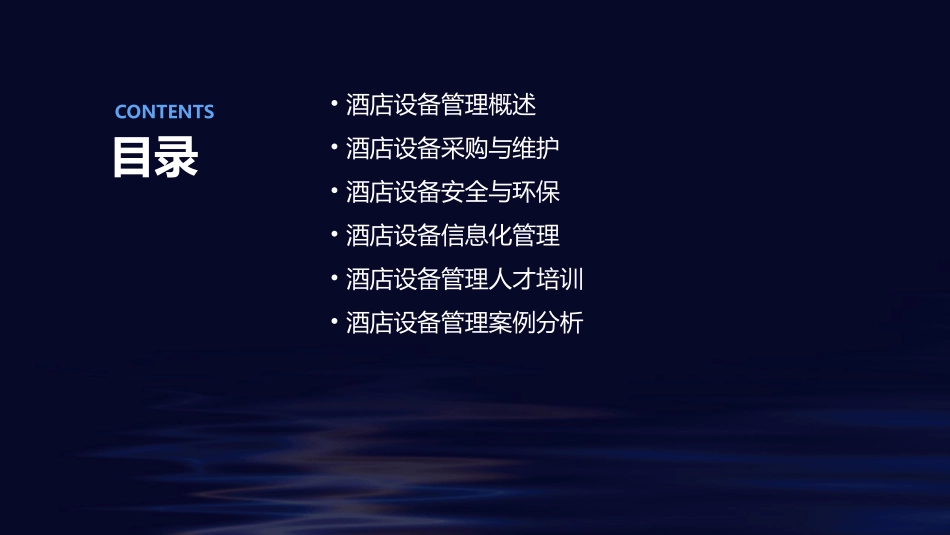 CONTENTS
目录

• 酒店设备管理概述
• 酒店设备采购与维护
• 酒店设备安全与环保
• 酒店设备信息化管理
• 酒店设备管理人才培训
• 酒店设备管理案例分析